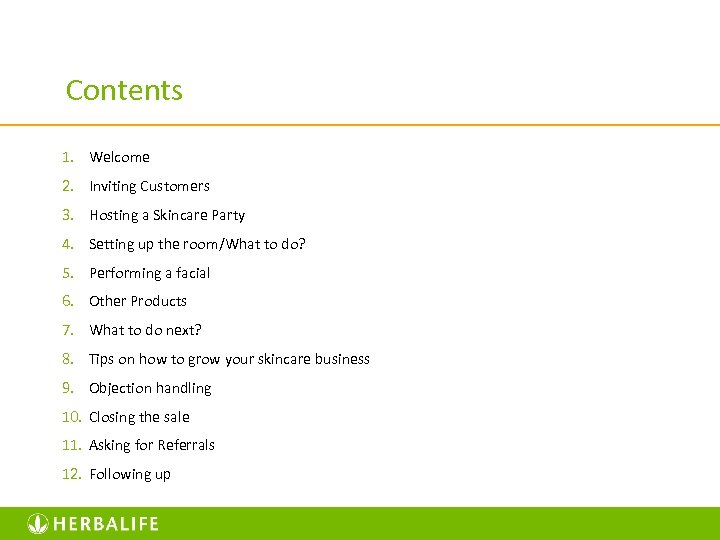 Contents

1. Welcome
2. Inviting Customers
3. Hosting a Skincare Party
4. Setting up the room/What to do?
5. Performing a facial
6. Other Products
7. What to do next?
8. Tips on how to grow your skincare business
9. Objection handling
10. Closing the sale
11. Asking for Referrals
12. Following up

HERBALIFE